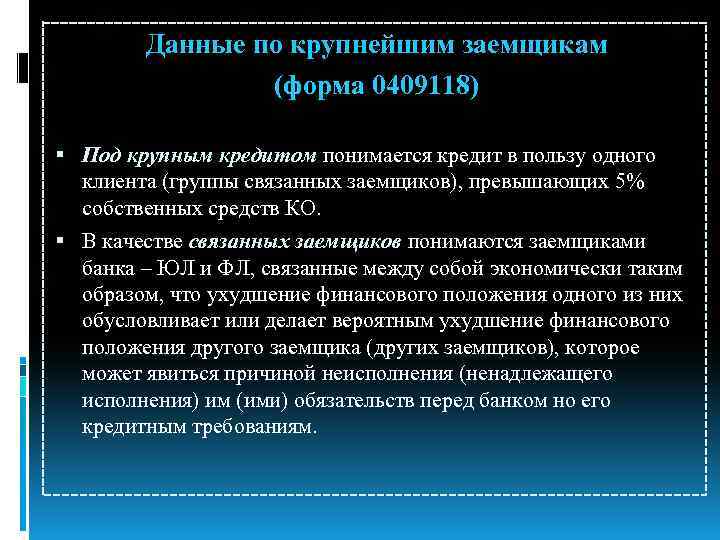 Данные по крупнейшим заемщикам
(форма 0409118)

▪ Под крупным кредитом понимается кредит в пользу одного клиента (группы связанных заемщиков), превышающих 5% собственных средств КО.

▪ В качестве связанных заемщиков понимаются заемщиками банка – ЮЛ и ФЛ, связанные между собой экономически таким образом, что ухудшение финансового положения одного из них обусловливает или делает вероятным ухудшение финансового положения другого заемщика (других заемщиков), которое может явиться причиной неисполнения (ненадлежащего исполнения) им (ими) обязательств перед банком но его кредитным требованиям.